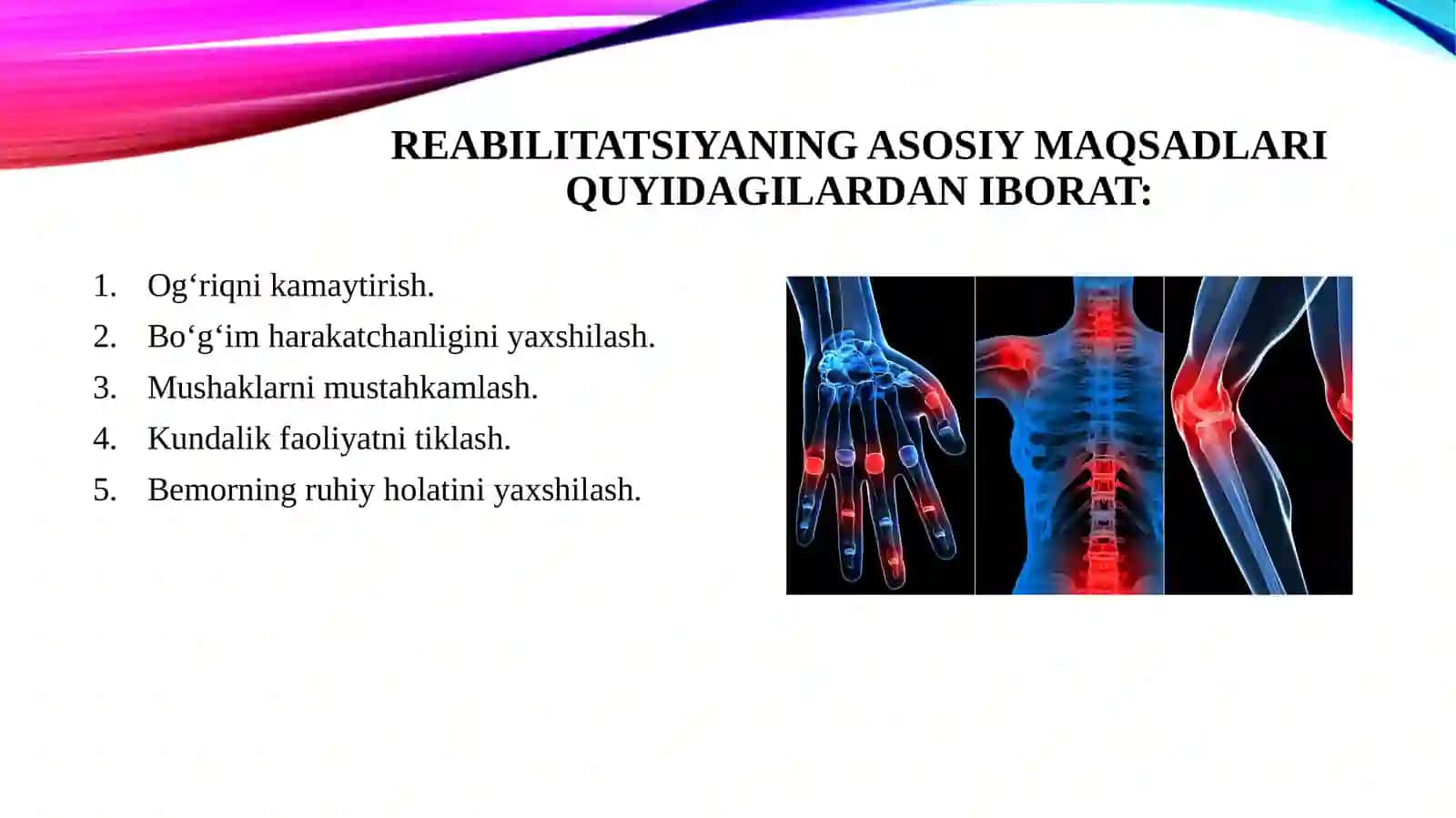 REABILITATSIYANING ASOSIY MAQSADLARI QUYIDAGILARDAN IBORAT:

1. Og‘riqni kamaytirish.
2. Bo‘g‘im harakatchanligini yaxshilash.
3. Mushaklarni mustahkamlash.
4. Kundalik faoliyatni tiklash.
5. Bemorning ruhiy holatini yaxshilash.